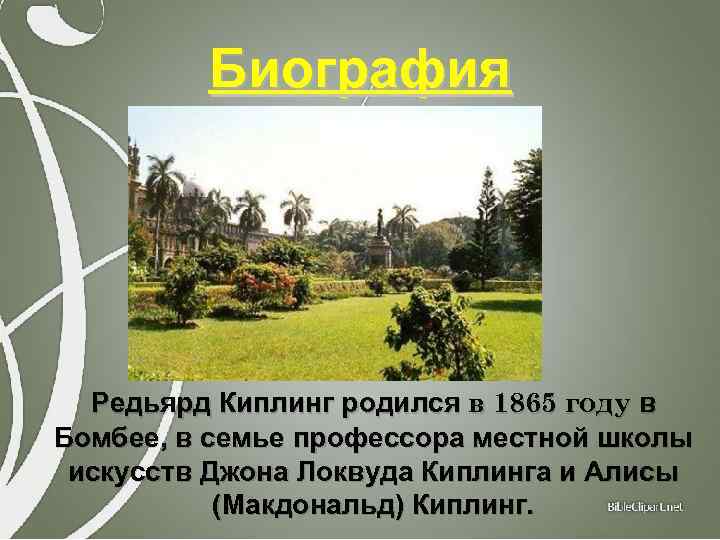 Биография

Редьярд Киплинг родился в 1865 году в Бомбее, в семье профессора местной школы искусств Джона Локвуда Киплинга и Алисы (Макдональд) Киплинг.

BibleClipart.net